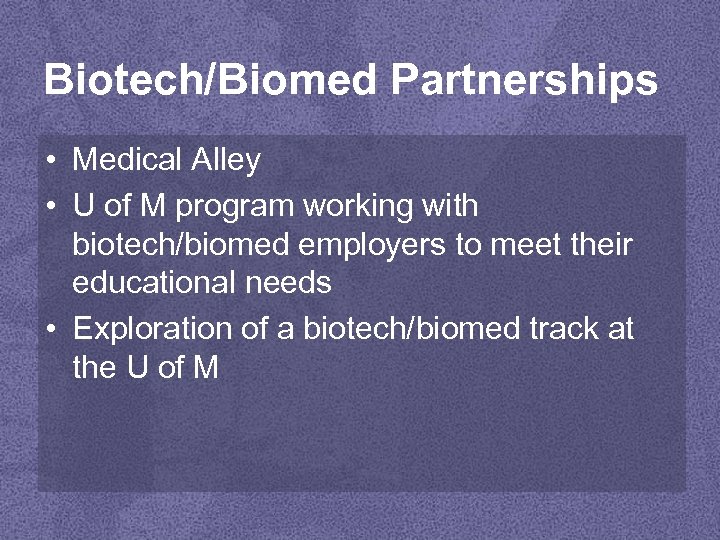 Biotech/Biomed Partnerships

• Medical Alley
• U of M program working with biotech/biomed employers to meet their educational needs
• Exploration of a biotech/biomed track at the U of M